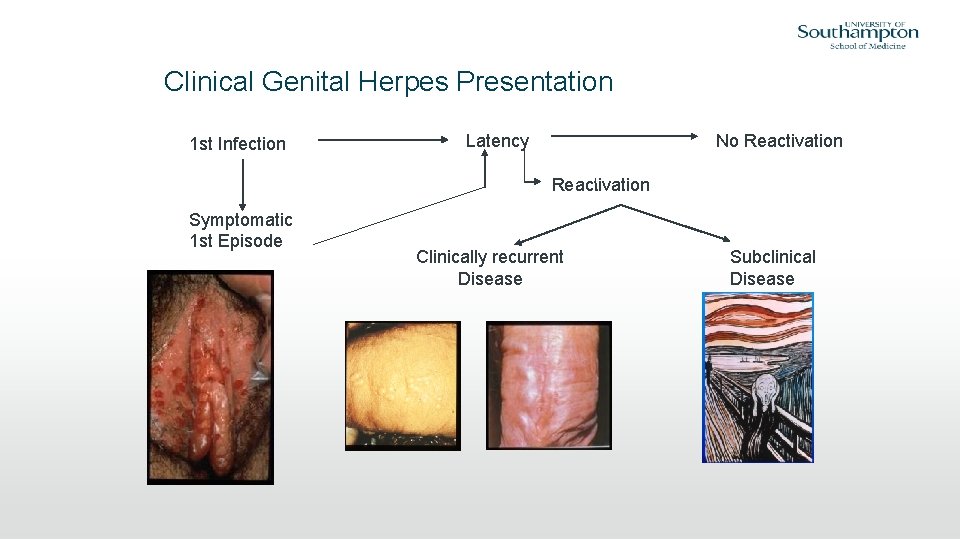 UNIVERSITY OF
Southampton
School of Medicine

Clinical Genital Herpes Presentation

1st Infection

Latency

No Reactivation

Reactivation

Symptomatic
1st Episode

Clinically recurrent
Disease

Subclinical
Disease